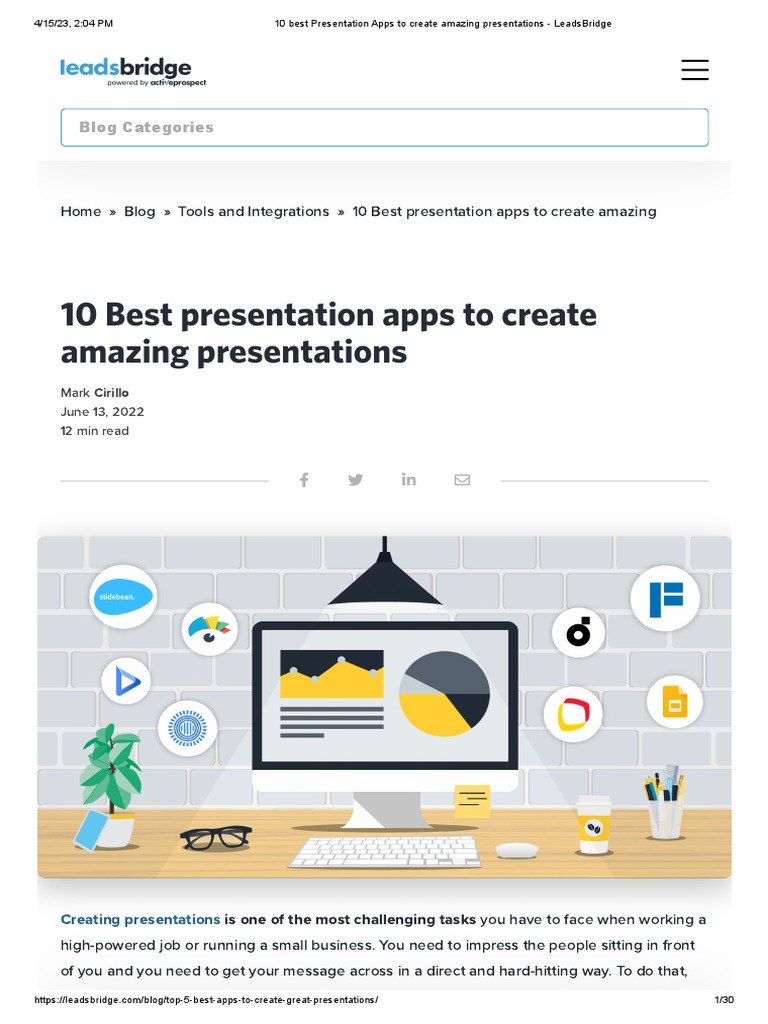 4/15/23, 2:04 PM 10 best Presentation Apps to create amazing presentations - LeadsBridge

leadsbridge
powered by activeprospect

Blog Categories

Home » Blog » Tools and Integrations » 10 Best presentation apps to create amazing

10 Best presentation apps to create amazing presentations

Mark Cirillo
June 13, 2022
12 min read

slidebean.

Creating presentations is one of the most challenging tasks you have to face when working a high-powered job or running a small business. You need to impress the people sitting in front of you and you need to get your message across in a direct and hard-hitting way. To do that,

https://leadsbridge.com/blog/top-5-best-apps-to-create-great-presentations/ 1/30